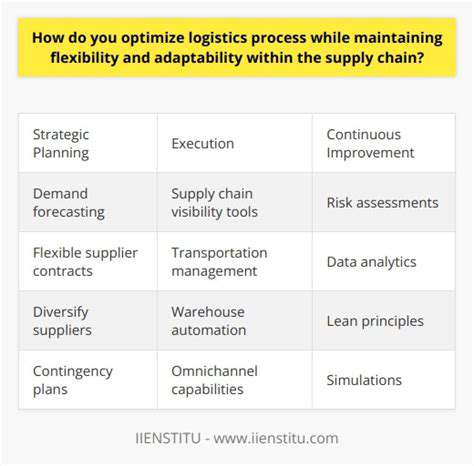 How do you optimize logistics process while maintaining flexibility and adaptability within the supply chain?

| Strategic Planning | Execution | Continuous Improvement |
|---|---|---|
| Demand forecasting | Supply chain visibility tools | Risk assessments |
| Flexible supplier contracts | Transportation management | Data analytics |
| Diversify suppliers | Warehouse automation | Lean principles |
| Contingency plans | Omnichannel capabilities | Simulations |

IIENSTITU - www.iienstitu.com